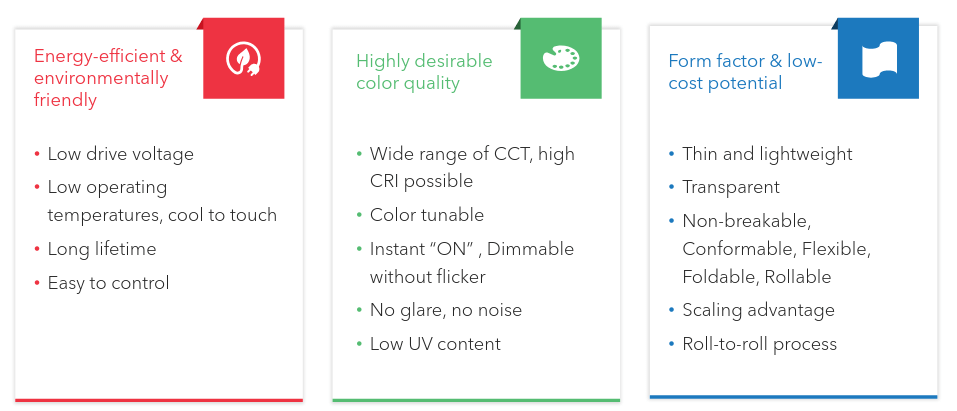 Energy-efficient & environmentally friendly

• Low drive voltage
• Low operating temperatures, cool to touch
• Long lifetime
• Easy to control

Highly desirable color quality

• Wide range of CCT, high CRI possible
• Color tunable
• Instant “ON” , Dimmable without flicker
• No glare, no noise
• Low UV content

Form factor & low-cost potential

• Thin and lightweight
• Transparent
• Non-breakable, Conformable, Flexible, Foldable, Rollable
• Scaling advantage
• Roll-to-roll process